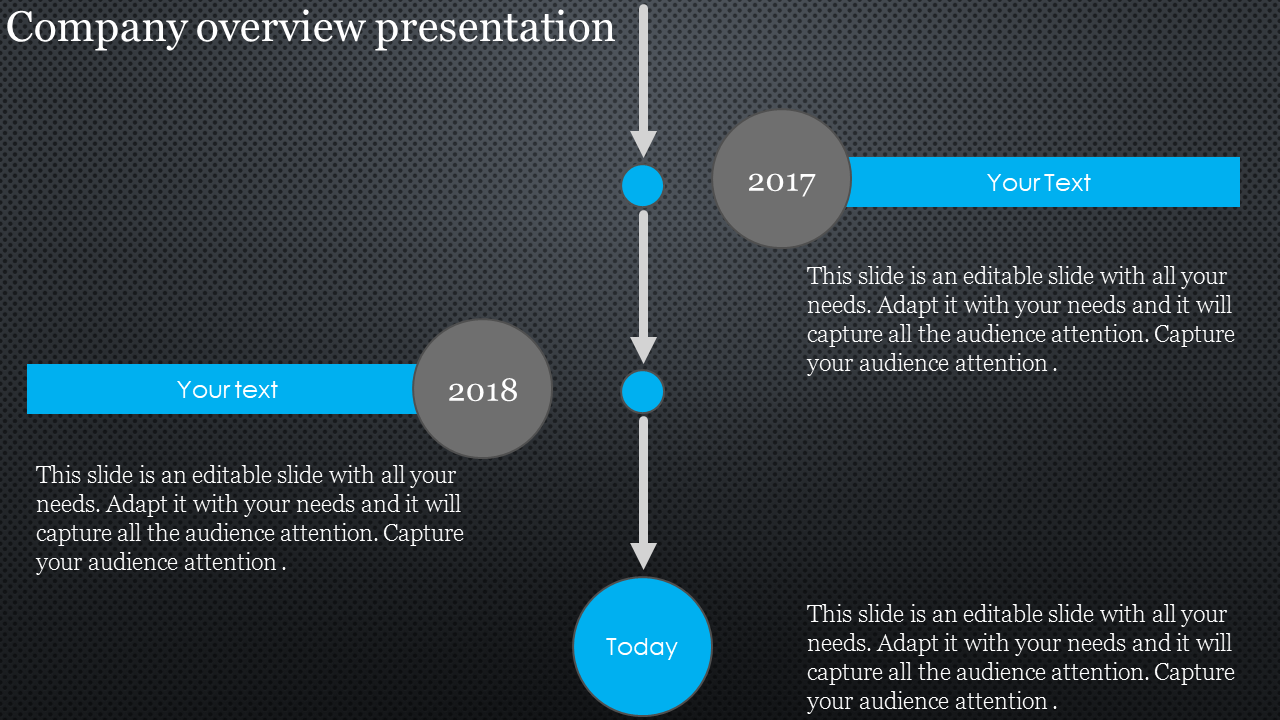 Company overview presentation

2017

Your Text

This slide is an editable slide with all your needs. Adapt it with your needs and it will capture all the audience attention. Capture your audience attention .

Your text

2018

This slide is an editable slide with all your needs. Adapt it with your needs and it will capture all the audience attention. Capture your audience attention .

Today

This slide is an editable slide with all your needs. Adapt it with your needs and it will capture all the audience attention. Capture your audience attention .